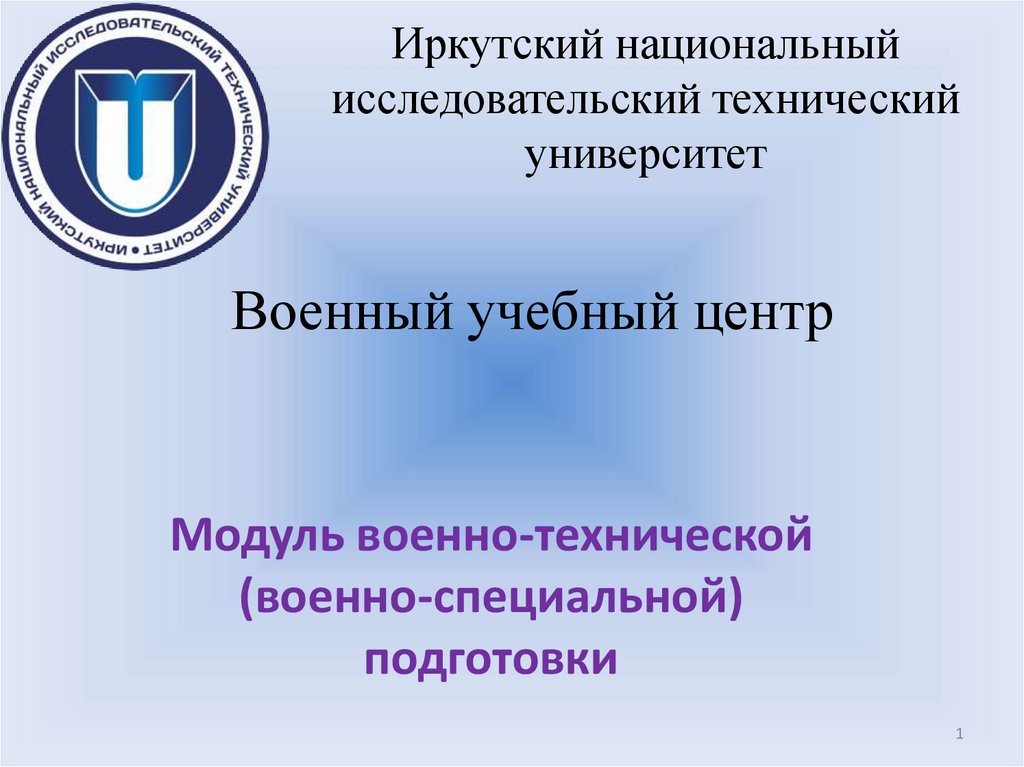 ИРКУТСКИЙ НАЦИОНАЛЬНЫЙ ИССЛЕДОВАТЕЛЬСКИЙ ТЕХНИЧЕСКИЙ УНИВЕРСИТЕТ

Иркутский национальный исследовательский технический университет

Военный учебный центр

Модуль военно-технической (военно-специальной) подготовки

1